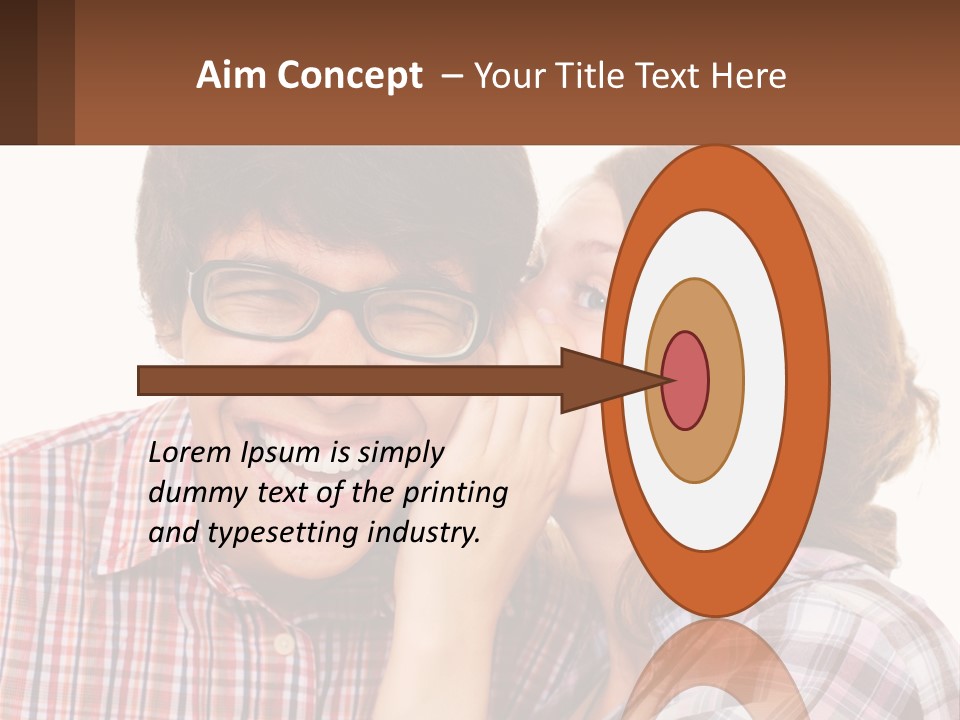 Aim Concept – Your Title Text Here

Lorem Ipsum is simply dummy text of the printing and typesetting industry.